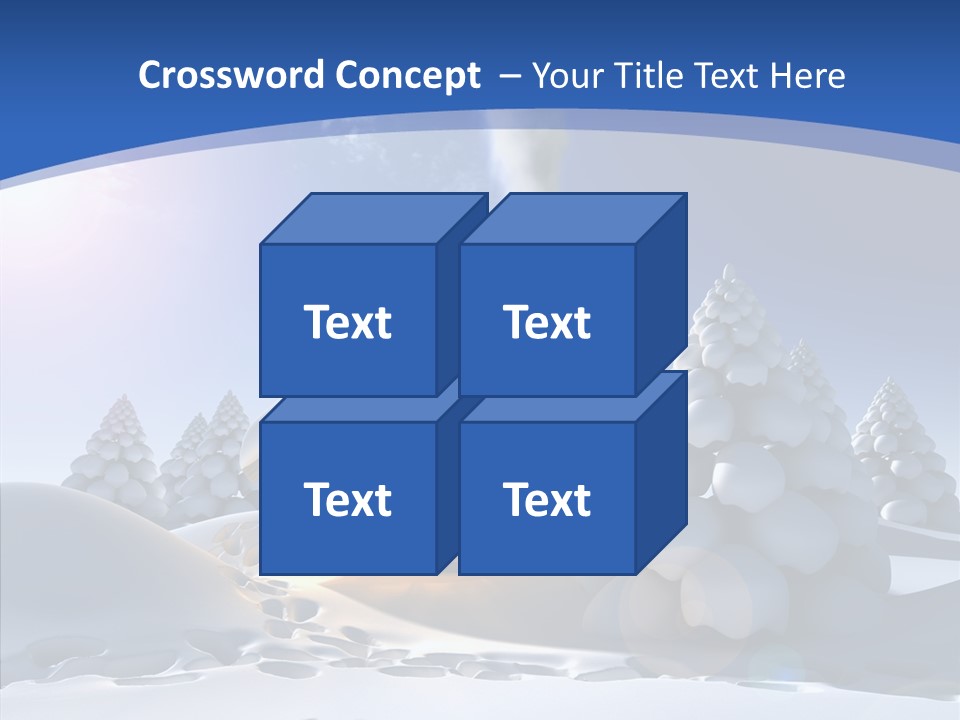 Crossword Concept – Your Title Text Here

Text

Text

Text

Text